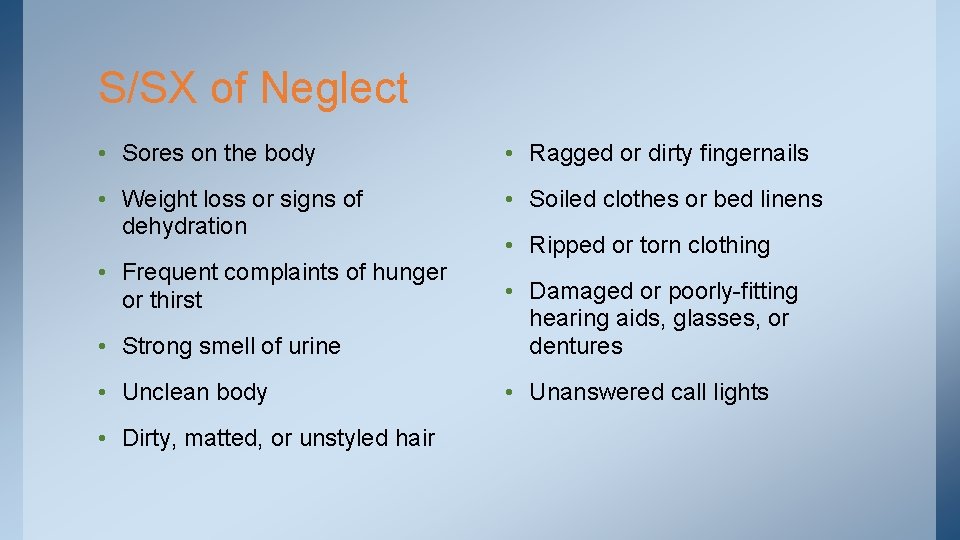 S/SX of Neglect

• Sores on the body
• Weight loss or signs of dehydration
• Frequent complaints of hunger or thirst
• Strong smell of urine
• Unclean body
• Dirty, matted, or unstyled hair

• Ragged or dirty fingernails
• Soiled clothes or bed linens
• Ripped or torn clothing
• Damaged or poorly-fitting hearing aids, glasses, or dentures
• Unanswered call lights